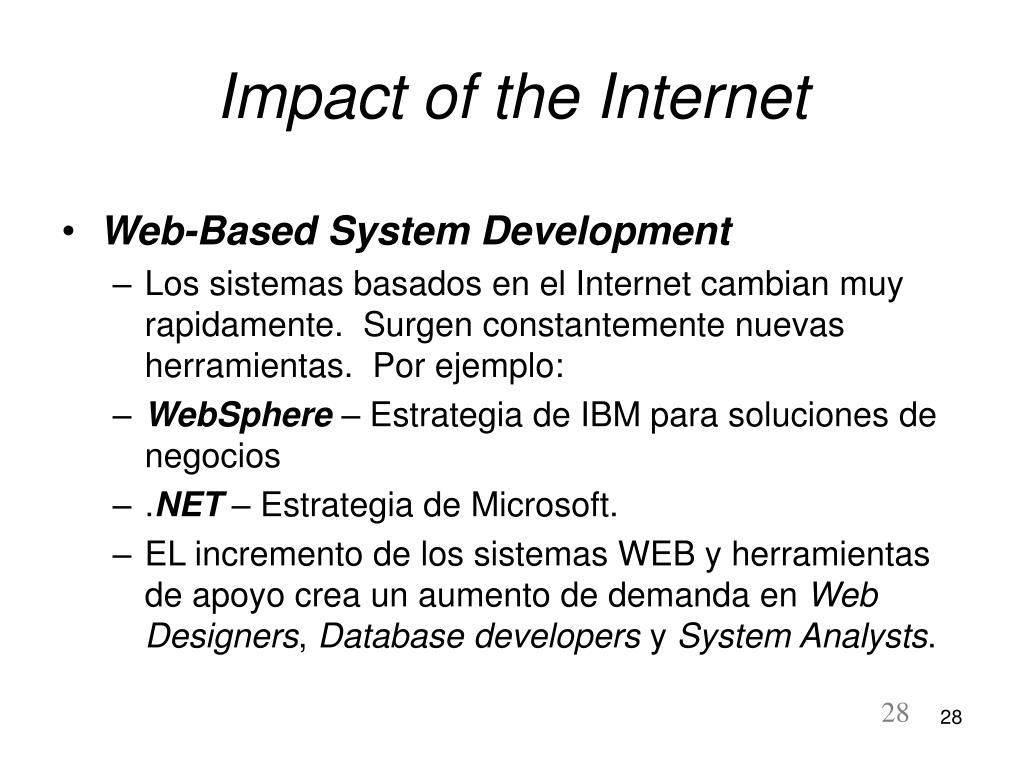 Impact of the Internet

• Web-Based System Development
– Los sistemas basados en el Internet cambian muy rapidamente. Surgen constantemente nuevas herramientas. Por ejemplo:
– WebSphere – Estrategia de IBM para soluciones de negocios
– .NET – Estrategia de Microsoft.
– EL incremento de los sistemas WEB y herramientas de apoyo crea un aumento de demanda en Web Designers, Database developers y System Analysts.

28 28